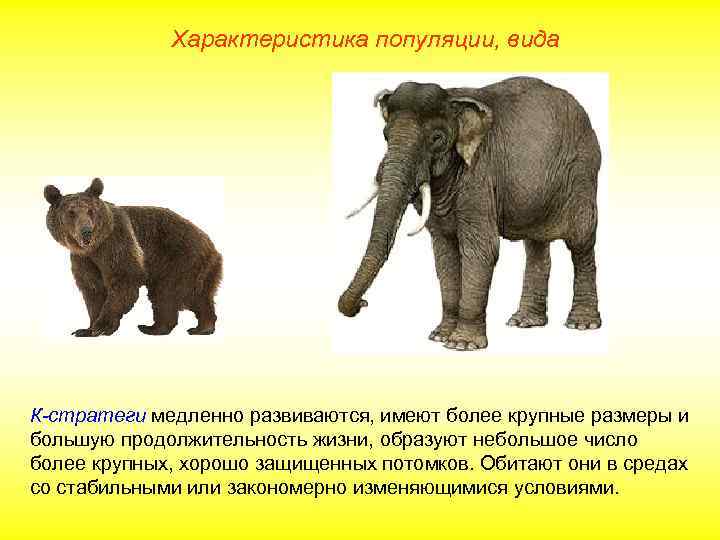 Характеристика популяции, вида

К-стратеги медленно развиваются, имеют более крупные размеры и большую продолжительность жизни, образуют небольшое число более крупных, хорошо защищенных потомков. Обитают они в средах со стабильными или закономерно изменяющимися условиями.